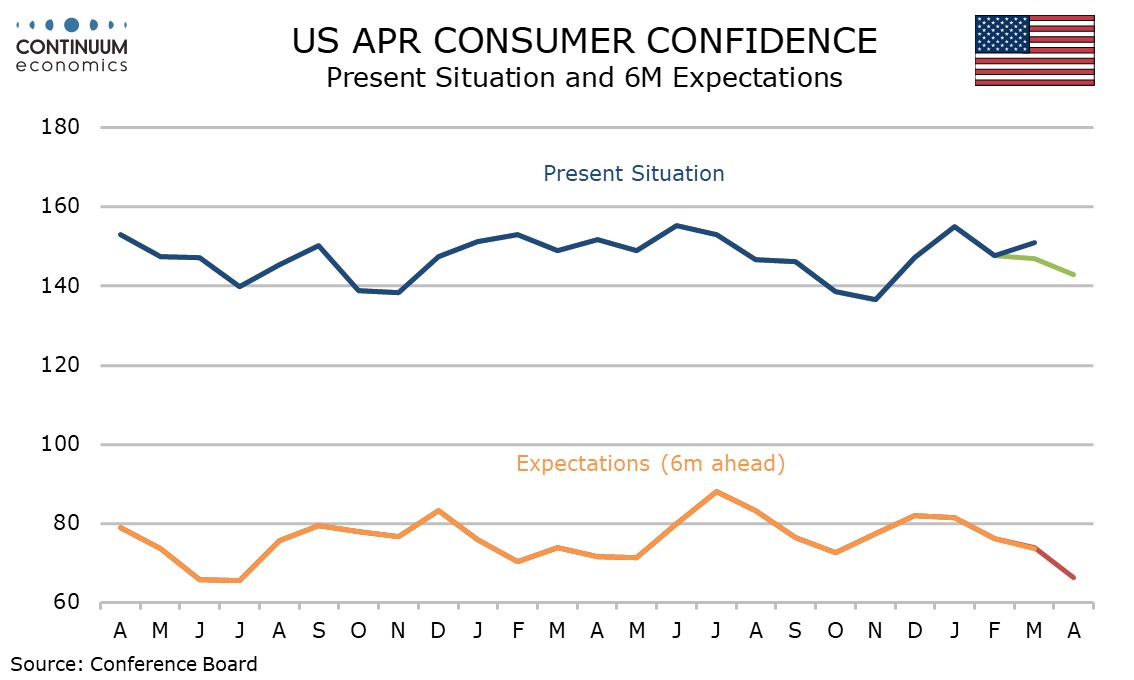 CONTINUUM economics

US APR CONSUMER CONFIDENCE
Present Situation and 6M Expectations

180
160
140
120
100
80
60

Present Situation

Expectations (6m ahead)

A M J J A S O N D J F M A M J J A S O N D J F M A

Source: Conference Board